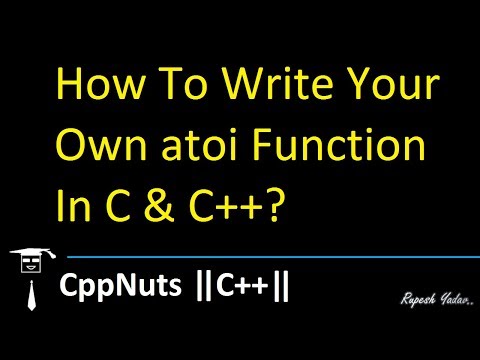 How To Write Your Own atoi Function In C & C++?

CppNuts ||C++||

Rupesh Yadav..